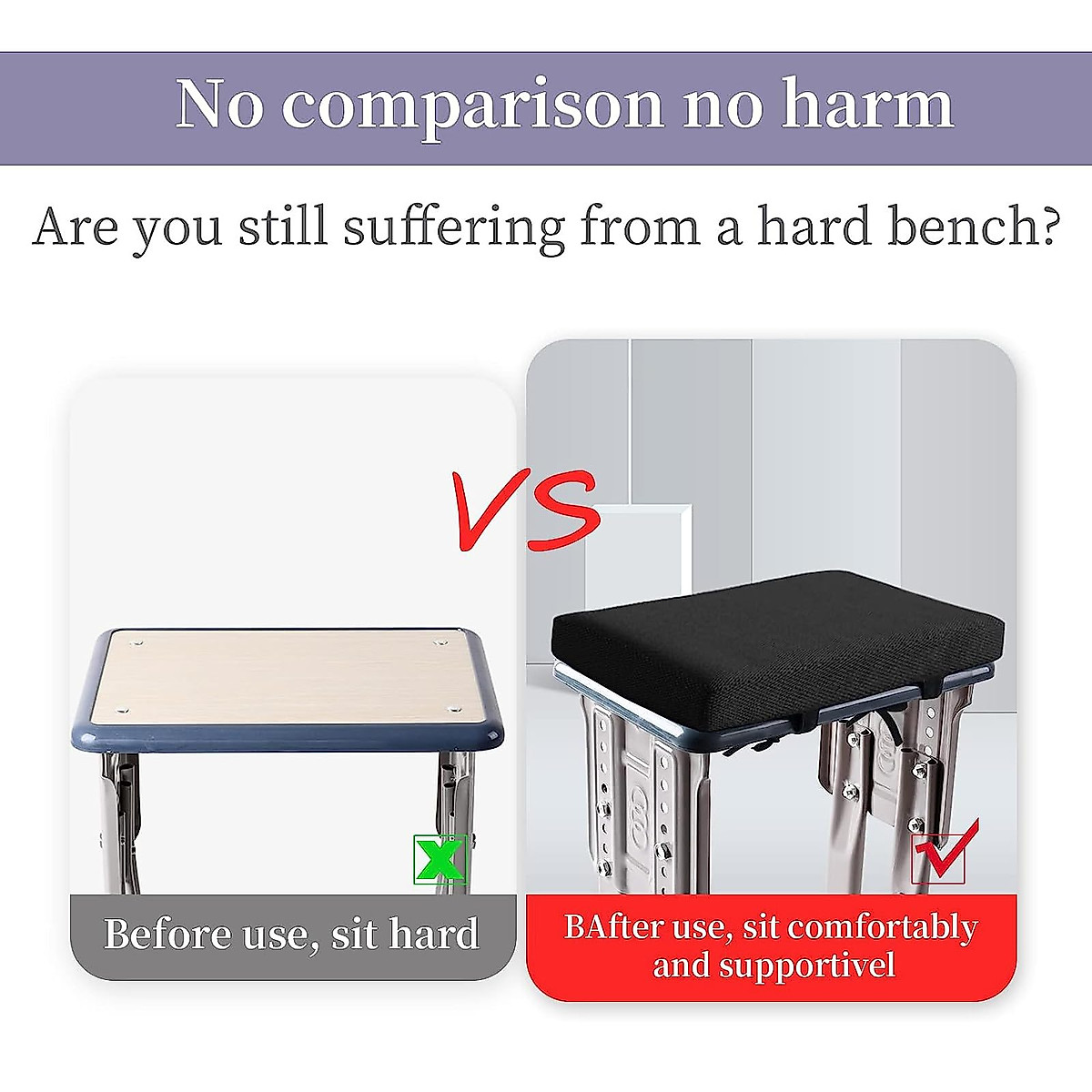 No comparison no harm

Are you still suffering from a hard bench?

VS

Before use, sit hard

BAfter use, sit comfortably and supportivel